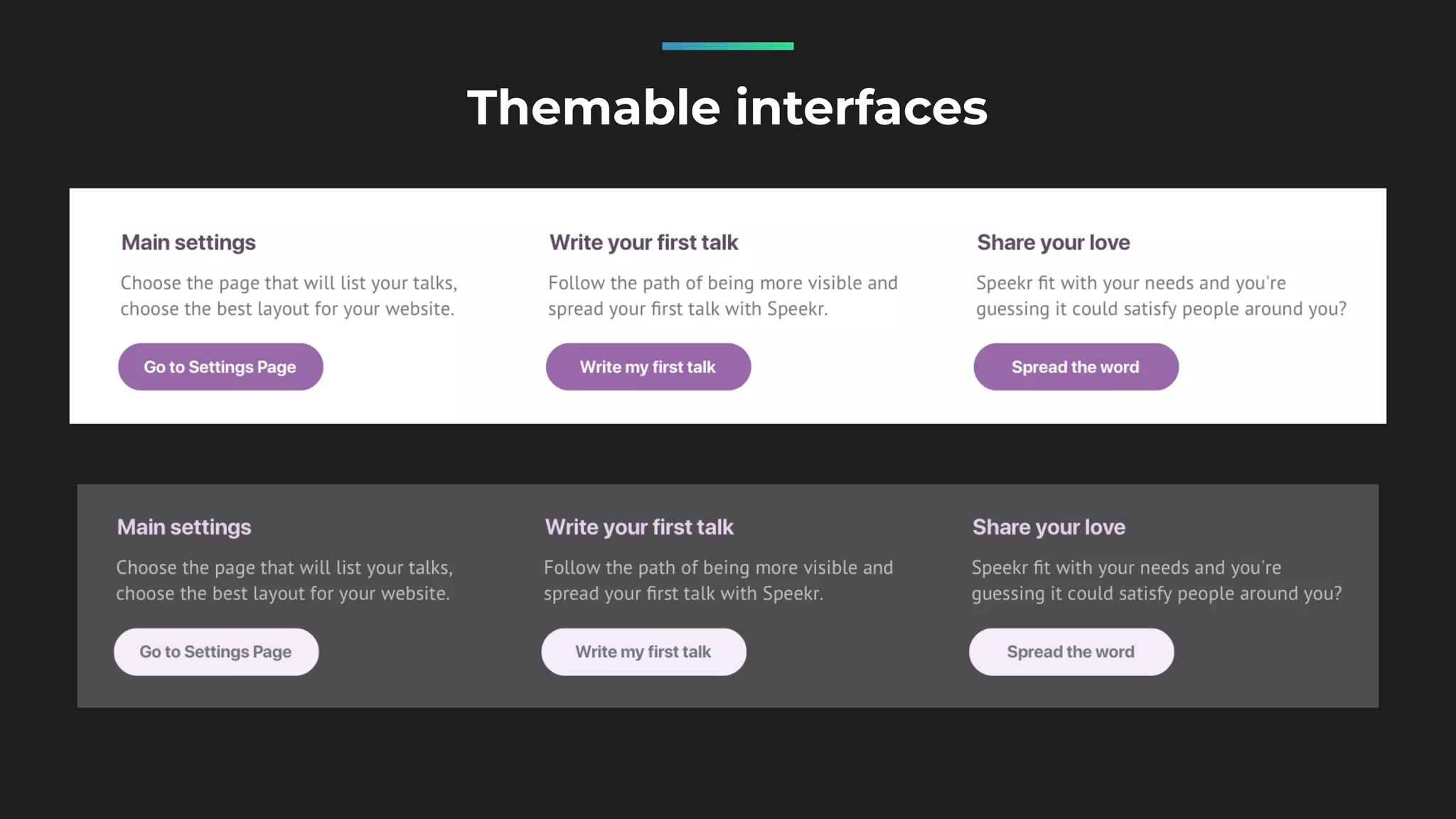 Themable interfaces

Main settings

Choose the page that will list your talks, choose the best layout for your website.

Go to Settings Page

Write your first talk

Follow the path of being more visible and spread your first talk with Speekr.

Write my first talk

Share your love

Speekr fit with your needs and you're guessing it could satisfy people around you?

Spread the word

Main settings

Choose the page that will list your talks, choose the best layout for your website.

Go to Settings Page

Write your first talk

Follow the path of being more visible and spread your first talk with Speekr.

Write my first talk

Share your love

Speekr fit with your needs and you're guessing it could satisfy people around you?

Spread the word